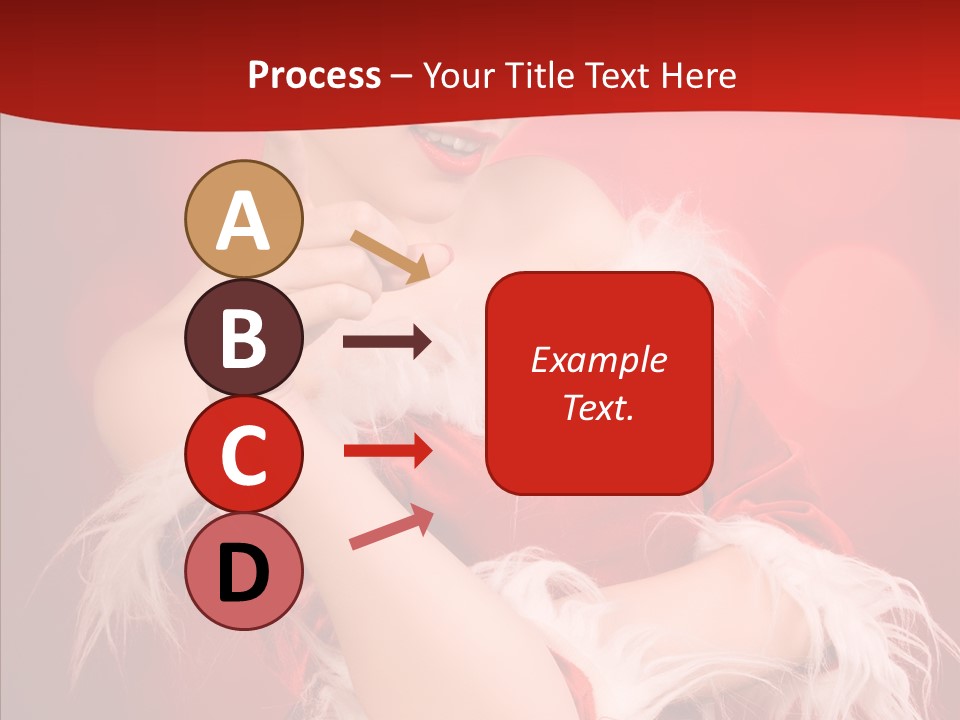 Process – Your Title Text Here

A

B

C

D

Example Text.